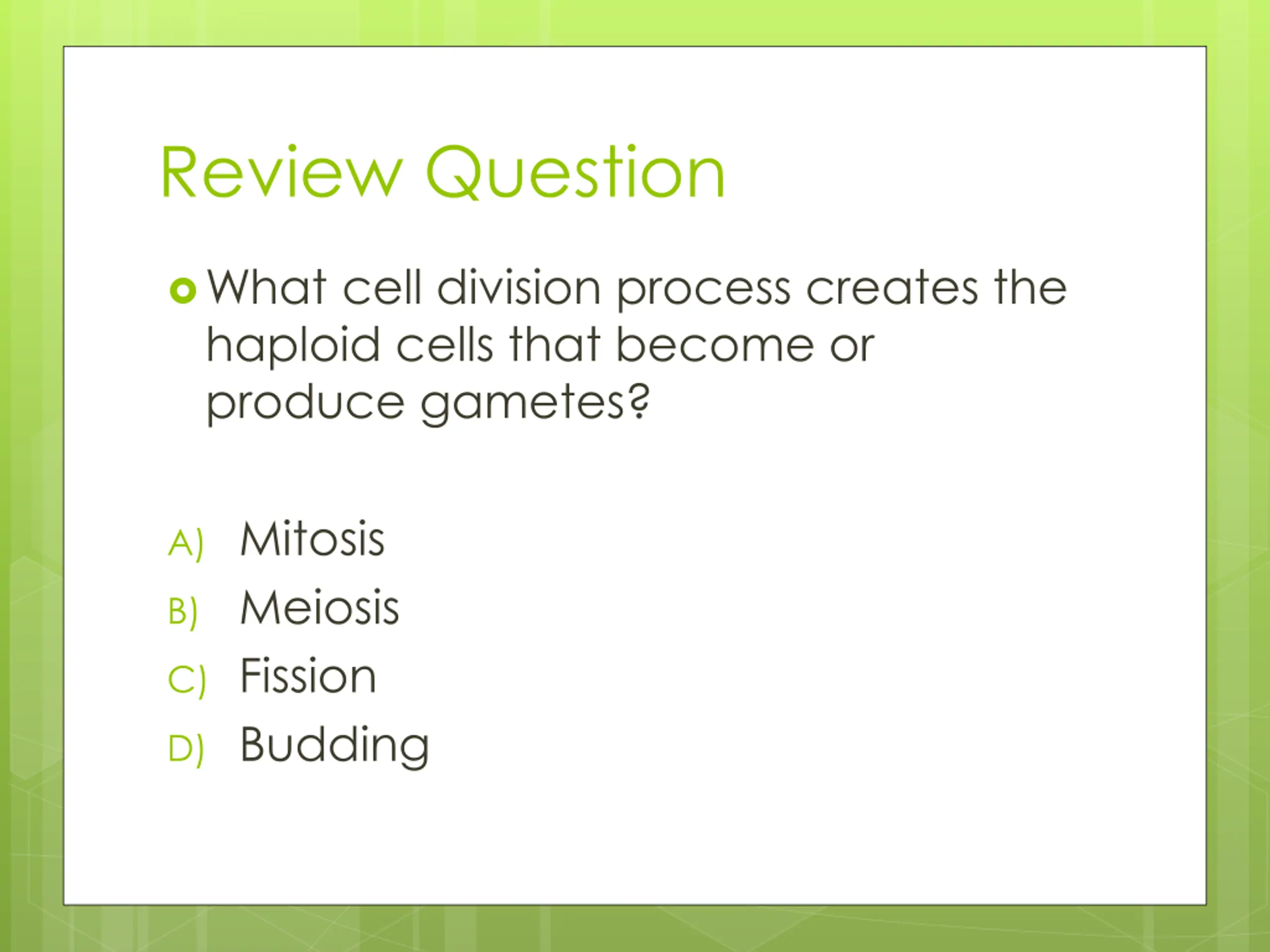 Review Question

What cell division process creates the haploid cells that become or produce gametes?

A) Mitosis
B) Meiosis
C) Fission
D) Budding